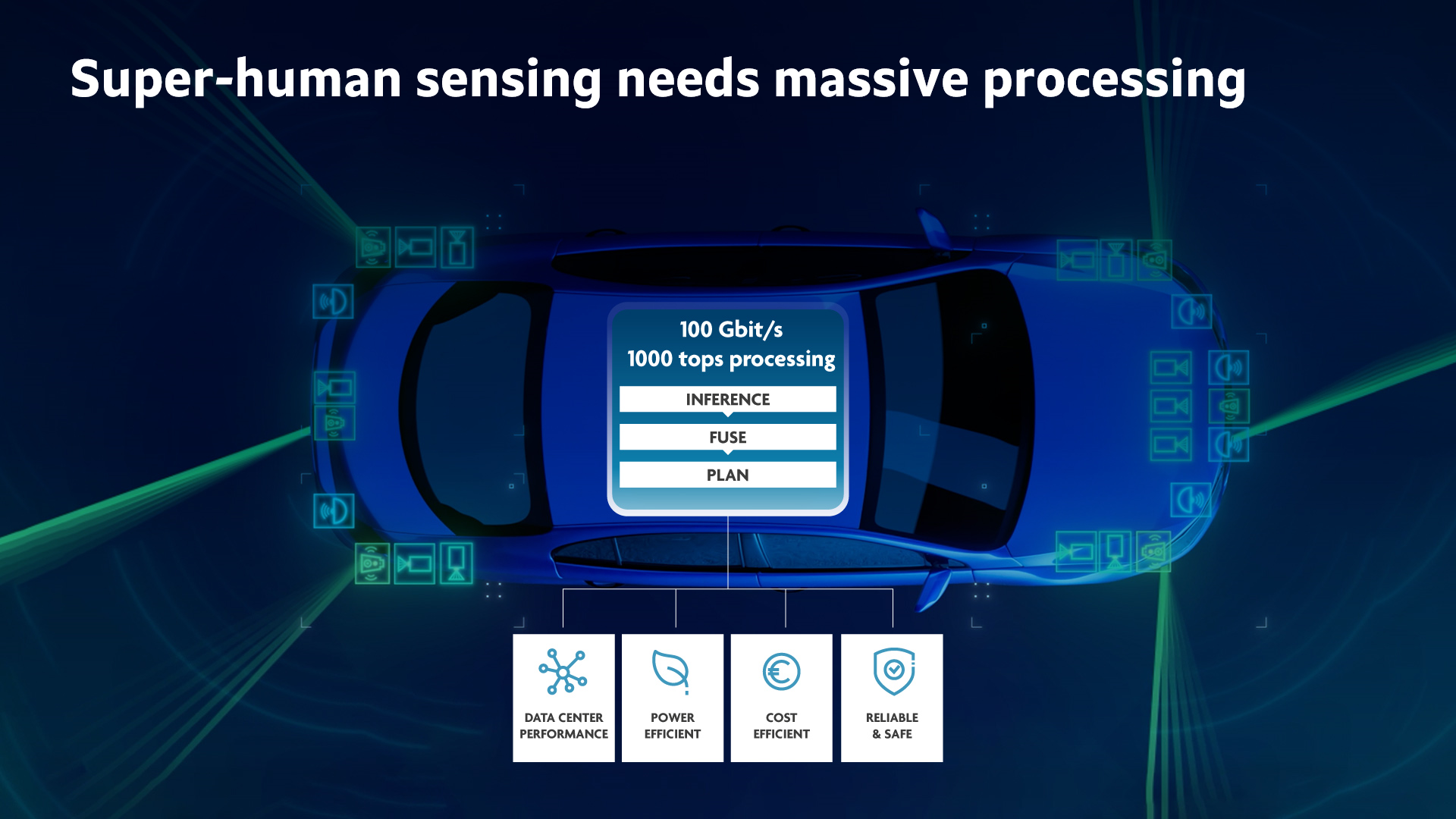 Super-human sensing needs massive processing

100 Gbit/s
1000 tops processing

INFERENCE

FUSE

PLAN

DATA CENTER PERFORMANCE

POWER EFFICIENT

COST EFFICIENT

RELIABLE & SAFE